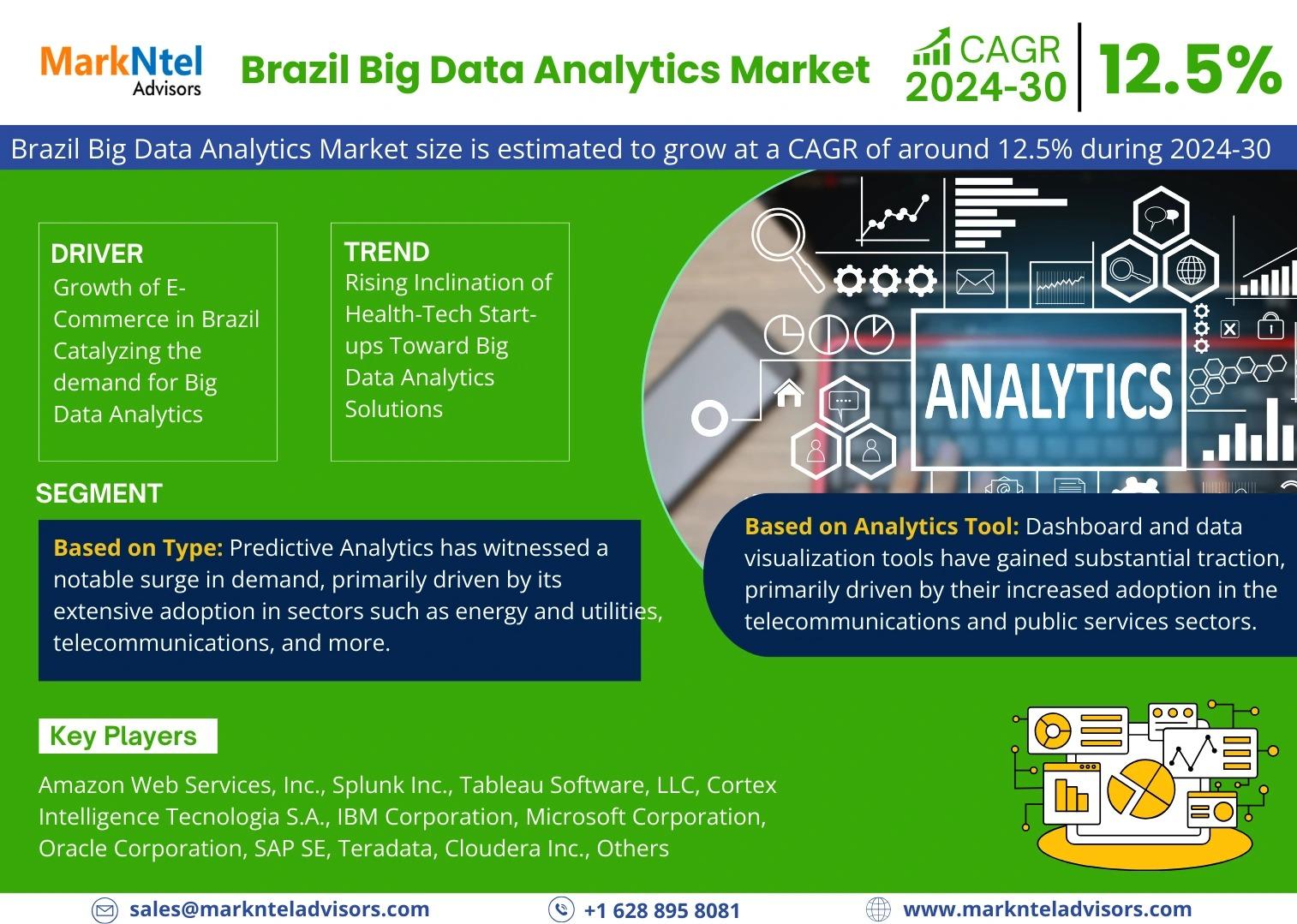 MarkNtel Advisors

Brazil Big Data Analytics Market

CAGR 2024-30

12.5%

Brazil Big Data Analytics Market size is estimated to grow at a CAGR of around 12.5% during 2024-30

DRIVER
Growth of E-Commerce in Brazil Catalyzing the demand for Big Data Analytics

TREND
Rising Inclination of Health-Tech Start-ups Toward Big Data Analytics Solutions

ANALYTICS

SEGMENT

Based on Type: Predictive Analytics has witnessed a notable surge in demand, primarily driven by its extensive adoption in sectors such as energy and utilities, telecommunications, and more.

Based on Analytics Tool: Dashboard and data visualization tools have gained substantial traction, primarily driven by their increased adoption in the telecommunications and public services sectors.

Key Players

Amazon Web Services, Inc., Splunk Inc., Tableau Software, LLC, Cortex Intelligence Tecnologia S.A., IBM Corporation, Microsoft Corporation, Oracle Corporation, SAP SE, Teradata, Cloudera Inc., Others

sales@marknteladvisors.com

+1 628 895 8081

www.marknteladvisors.com